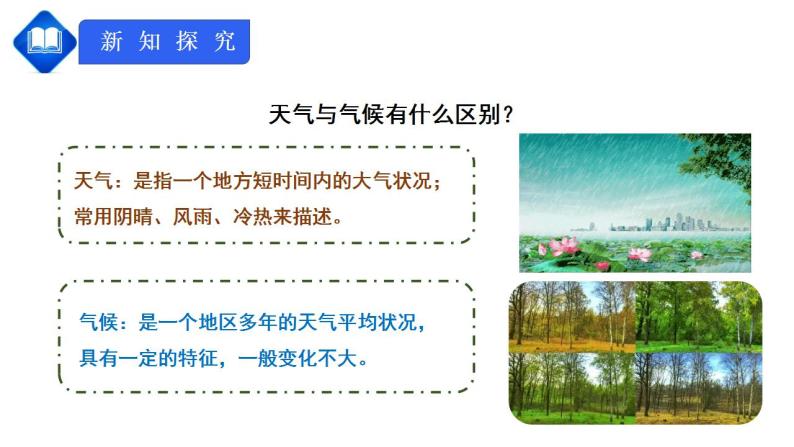 新知探究

天气与气候有什么区别？

天气：是指一个地方短时间内的大气状况；常用阴晴、风雨、冷热来描述。

气候：是一个地区多年的天气平均状况，具有一定的特征，一般变化不大。